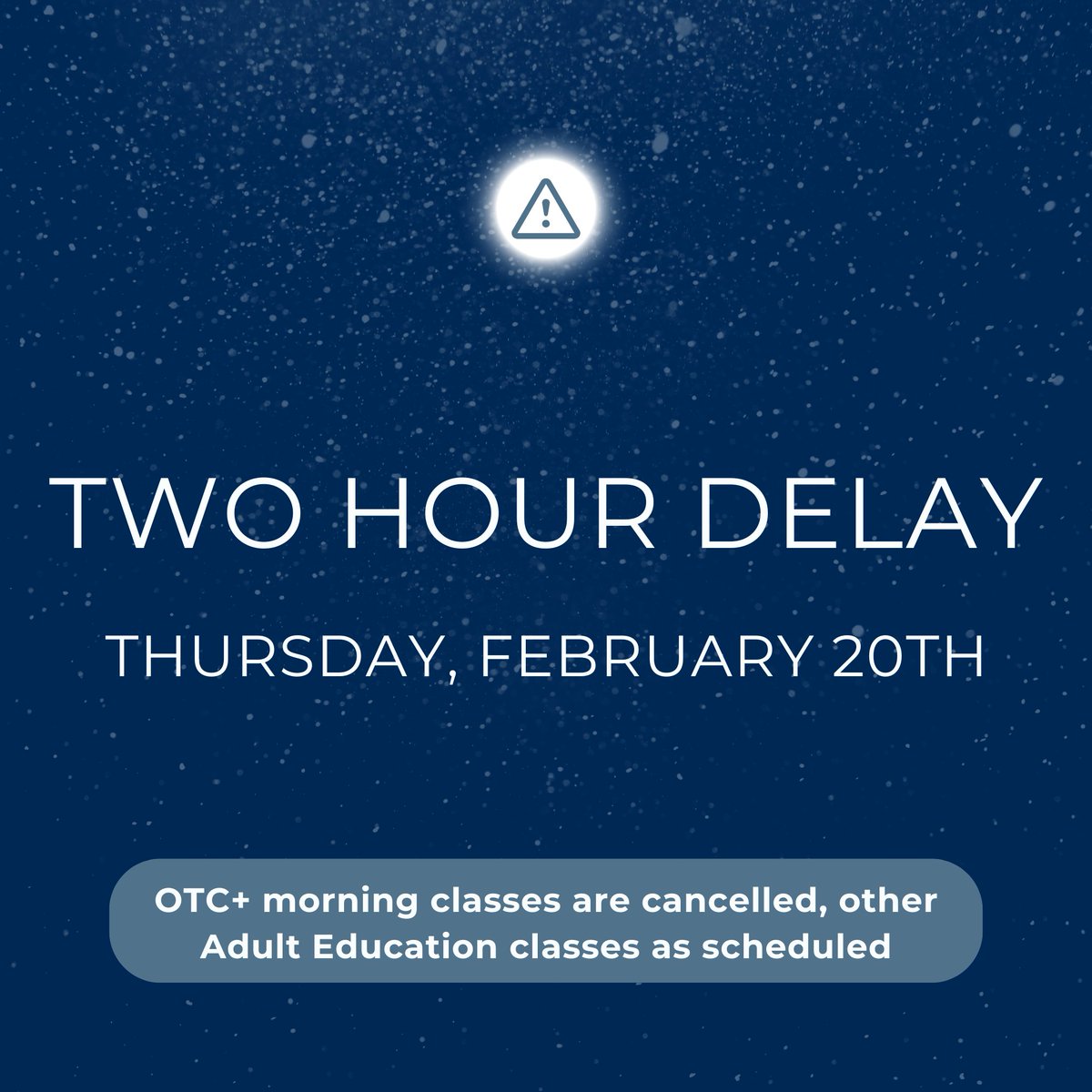 TWO HOUR DELAY

THURSDAY, FEBRUARY 20TH

OTC+ morning classes are cancelled, other Adult Education classes as scheduled